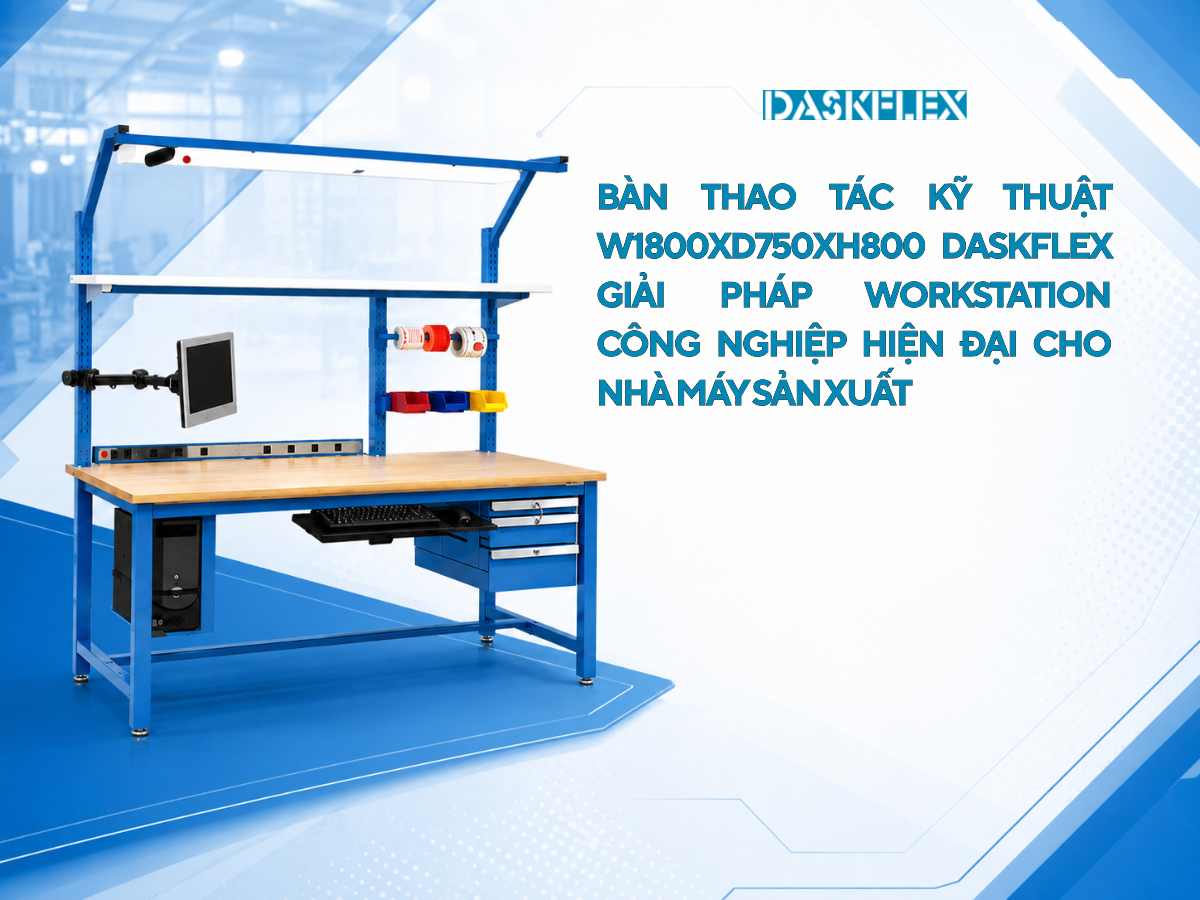 DASKFLEX

BÀN THAO TÁC KỸ THUẬT W1800XD750XH800 DASKFLEX GIẢI PHÁP WORKSTATION CÔNG NGHIỆP HIỆN ĐẠI CHO NHÀ MÁY SẢN XUẤT